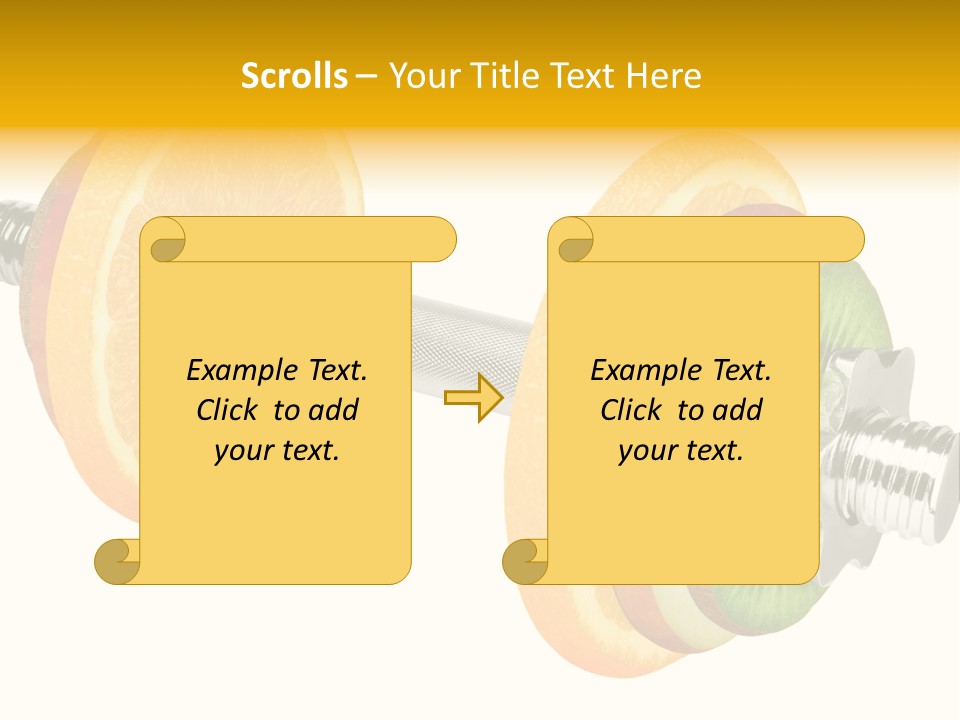 Scrolls – Your Title Text Here

Example Text. Click to add your text.

Example Text. Click to add your text.